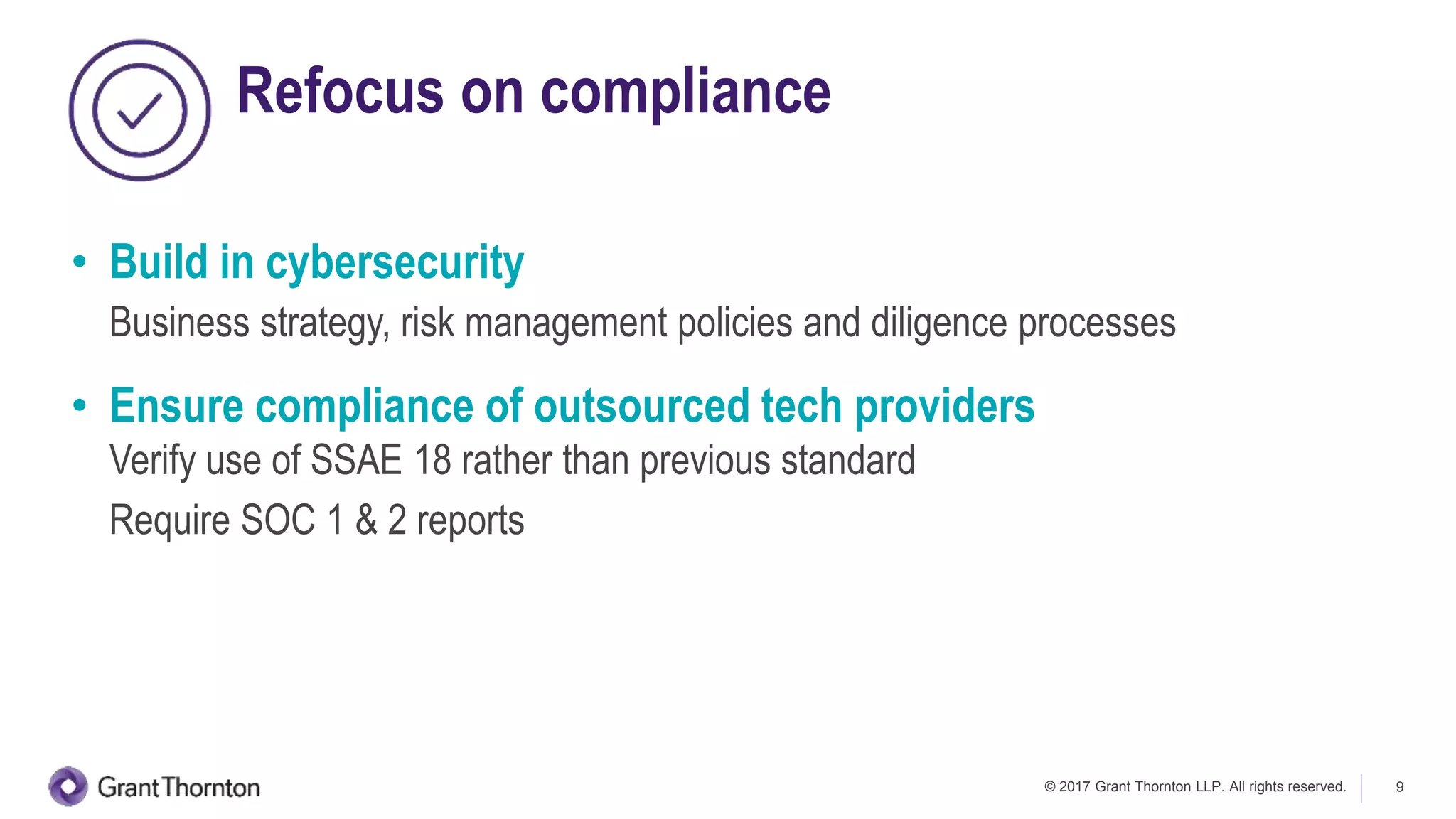 Refocus on compliance

• Build in cybersecurity

Business strategy, risk management policies and diligence processes

• Ensure compliance of outsourced tech providers

Verify use of SSAE 18 rather than previous standard

Require SOC 1 & 2 reports

GrantThornton

© 2017 Grant Thornton LLP. All rights reserved.

9